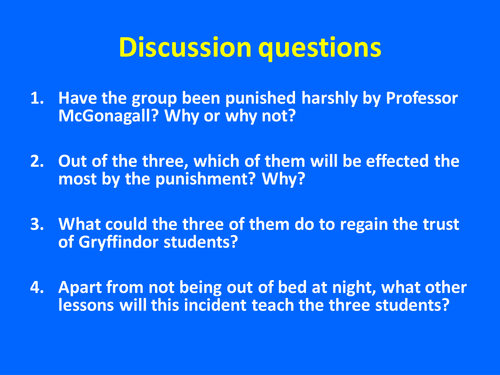 Discussion questions

1. Have the group been punished harshly by Professor McGonagall? Why or why not?

2. Out of the three, which of them will be effected the most by the punishment? Why?

3. What could the three of them do to regain the trust of Gryffindor students?

4. Apart from not being out of bed at night, what other lessons will this incident teach the three students?